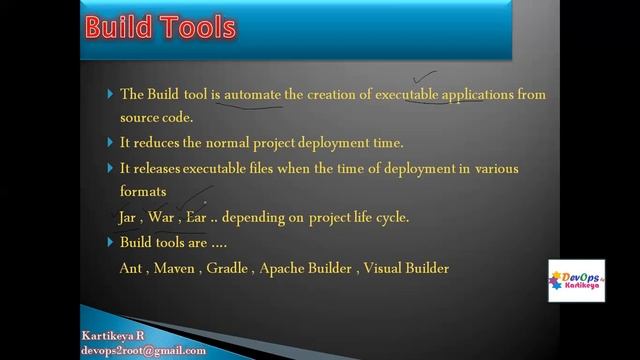 Build Tools

The Build tool is automate the creation of executable applications from source code.

It reduces the normal project deployment time.

It releases executable files when the time of deployment in various formats

Jar , War , Ear .. depending on project life cycle.

Build tools are ....

Ant , Maven , Gradle , Apache Builder , Visual Builder

DevOps by Kartikeya

Kartikeya R
devops2root@gmail.com